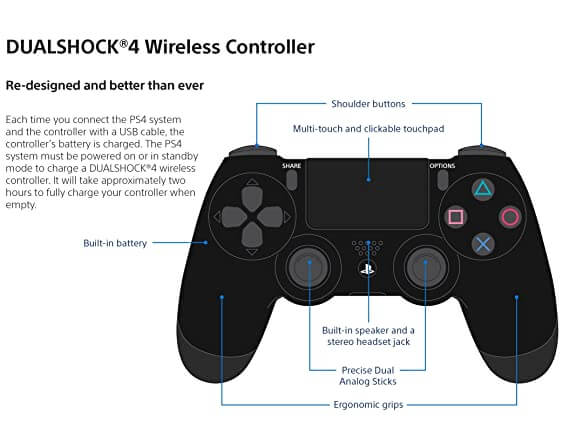 DUALSHOCK®4 Wireless Controller

Re-designed and better than ever

Each time you connect the PS4 system and the controller with a USB cable, the controller's battery is charged. The PS4 system must be powered on or in standby mode to charge a DUALSHOCK®4 wireless controller. It will take approximately two hours to fully charge your controller when empty.

Shoulder buttons

Multi-touch and clickable touchpad

SHARE

OPTIONS

Built-in battery

Built-in speaker and a stereo headset jack

Precise Dual Analog Sticks

Ergonomic grips